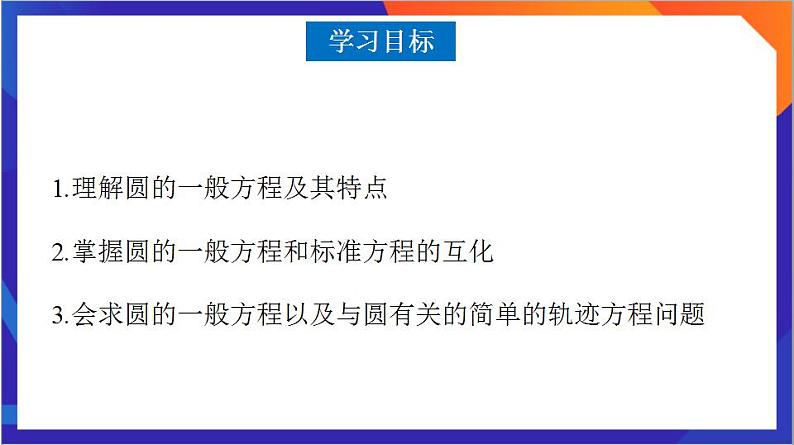 学习目标

1.理解圆的一般方程及其特点

2.掌握圆的一般方程和标准方程的互化

3.会求圆的一般方程以及与圆有关的简单的轨迹方程问题